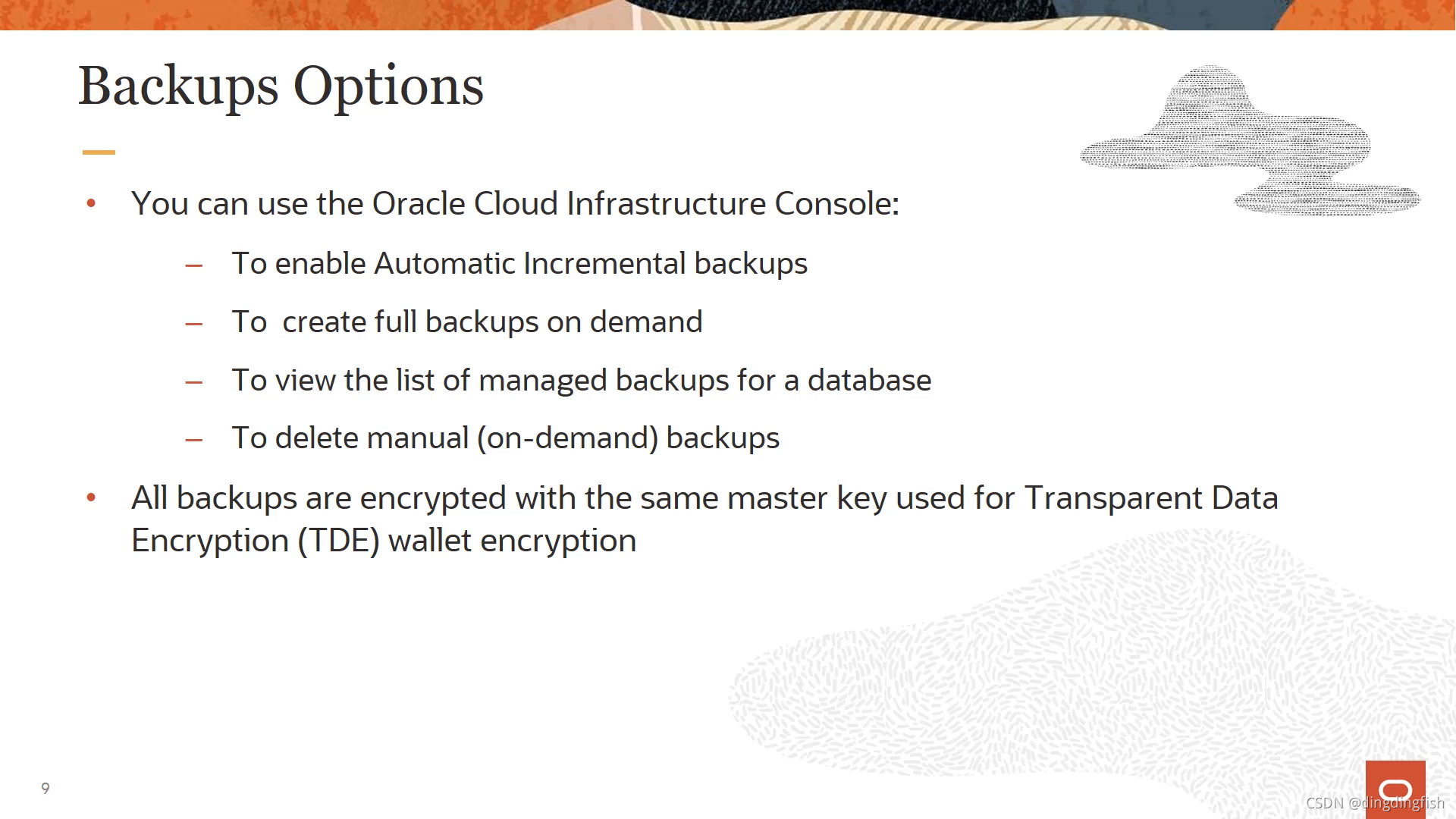 Backups Options

• You can use the Oracle Cloud Infrastructure Console:

– To enable Automatic Incremental backups

– To  create full backups on demand

– To view the list of managed backups for a database

– To delete manual (on-demand) backups

• All backups are encrypted with the same master key used for Transparent Data Encryption (TDE) wallet encryption

9

CSDN @dingdingfish